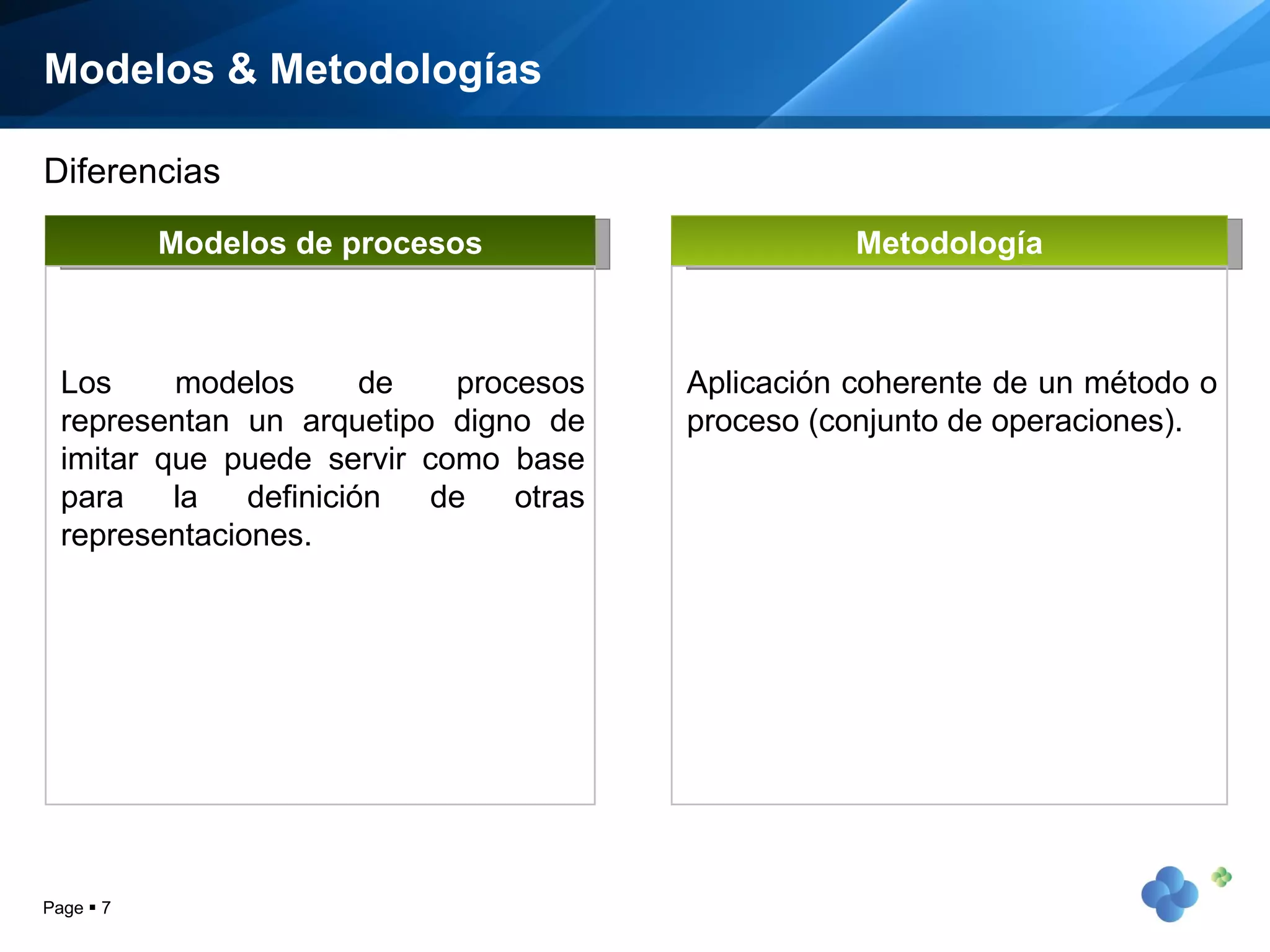 Modelos & Metodologías

Diferencias

Modelos de procesos

Los modelos de procesos representan un arquetipo digno de imitar que puede servir como base para la definición de otras representaciones.

Metodología

Aplicación coherente de un método o proceso (conjunto de operaciones).

Page ▪ 7